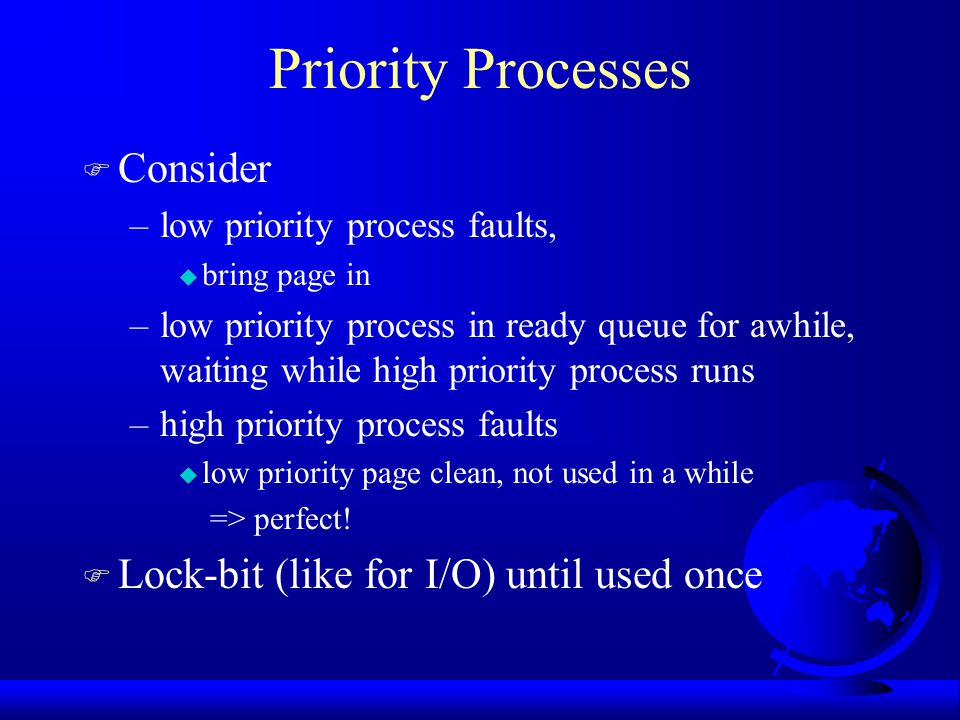 Priority Processes

Consider

– low priority process faults,

bring page in

– low priority process in ready queue for awhile, waiting while high priority process runs

– high priority process faults

low priority page clean, not used in a while => perfect!

Lock-bit (like for I/O) until used once